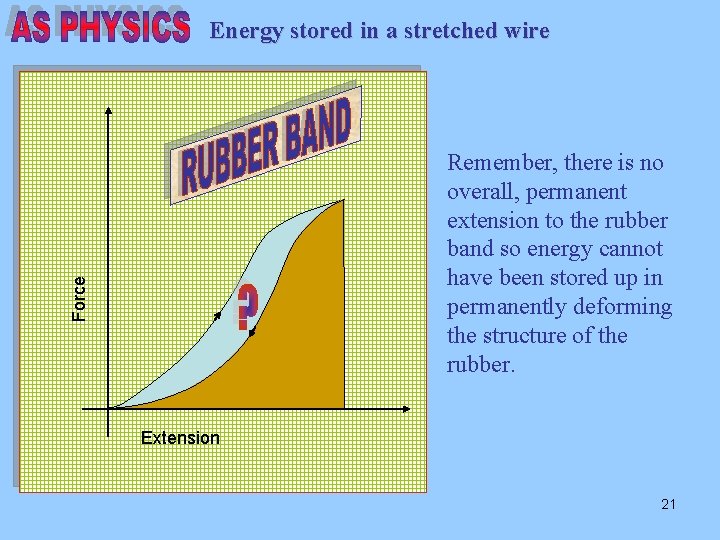 AS PHYSICS Energy stored in a stretched wire

RUBBER BAND

Force

?

Extension

Remember, there is no overall, permanent extension to the rubber band so energy cannot have been stored up in permanently deforming the structure of the rubber.

21